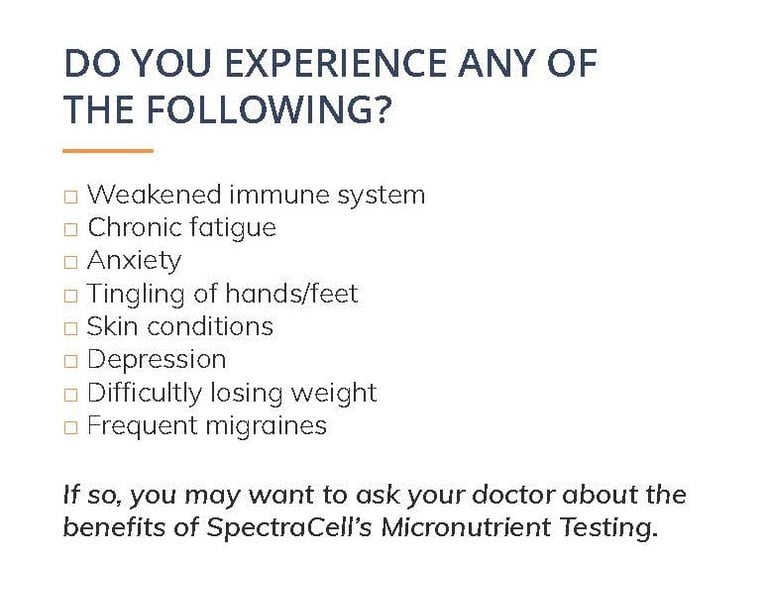 DO YOU EXPERIENCE ANY OF THE FOLLOWING?

□ Weakened immune system
□ Chronic fatigue
□ Anxiety
□ Tingling of hands/feet
□ Skin conditions
□ Depression
□ Difficultly losing weight
□ Frequent migraines

If so, you may want to ask your doctor about the benefits of SpectraCell's Micronutrient Testing.